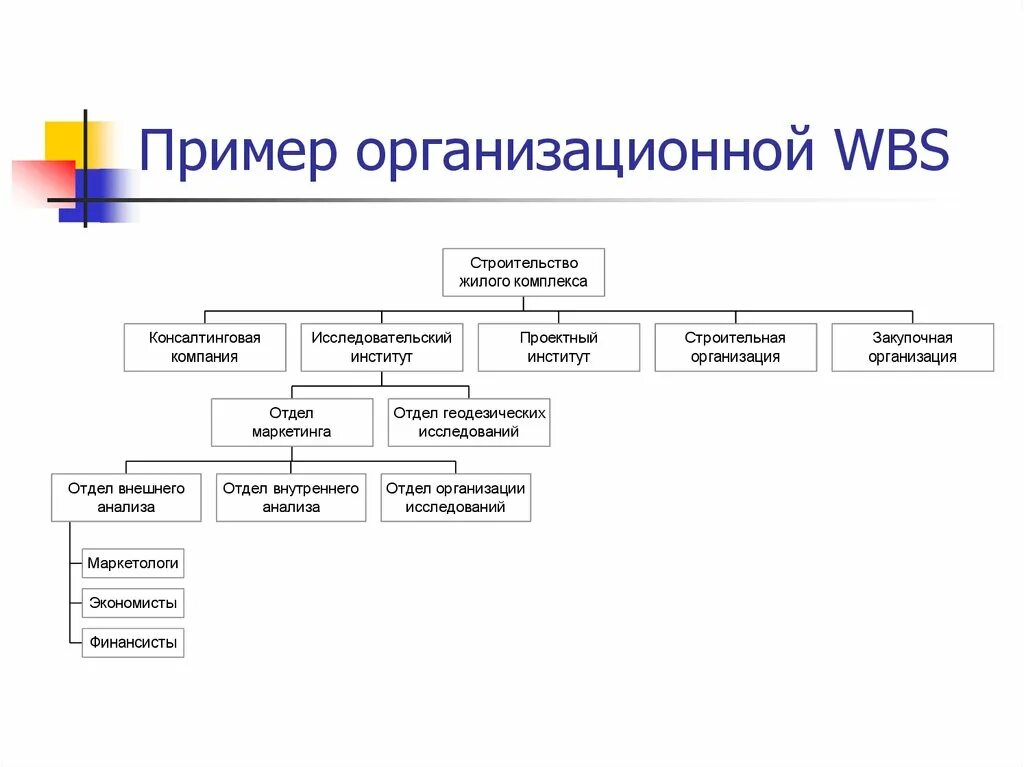 Пример организационной WBS

Строительство жилого комплекса

Консалтинговая компания

Исследовательский институт

Проектный институт

Строительная организация

Закупочная организация

Отдел маркетинга

Отдел геодезических исследований

Отдел внешнего анализа

Отдел внутреннего анализа

Отдел организации исследований

Маркетологи

Экономисты

Финансисты